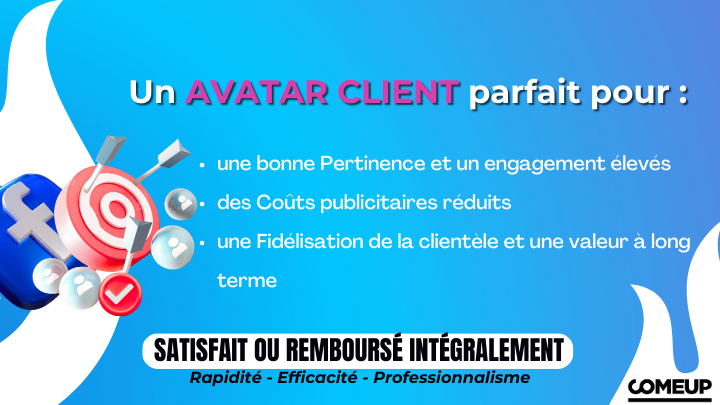 Un AVATAR CLIENT parfait pour :

• une bonne Pertinence et un engagement élevés
• des Coûts publicitaires réduits
• une Fidélisation de la clientèle et une valeur à long terme

SATISFAIT OU REMBOURSÉ INTÉGRALEMENT

Rapidité - Efficacité - Professionnalisme

COMEUP